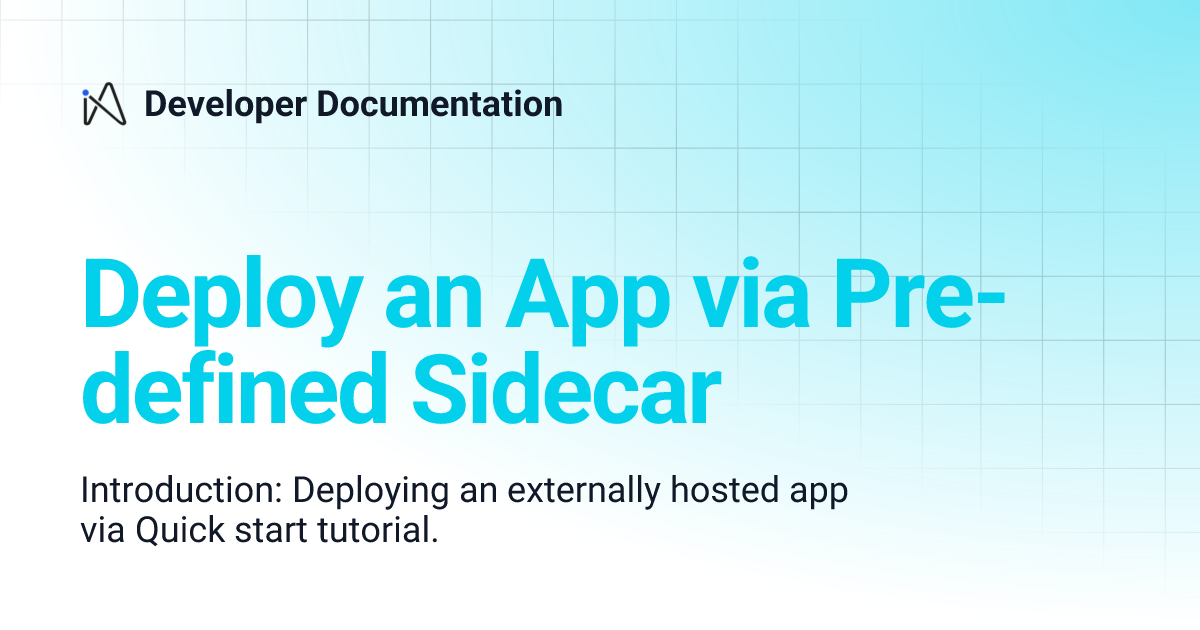 Developer Documentation

Deploy an App via Pre-defined Sidecar

Introduction: Deploying an externally hosted app via Quick start tutorial.